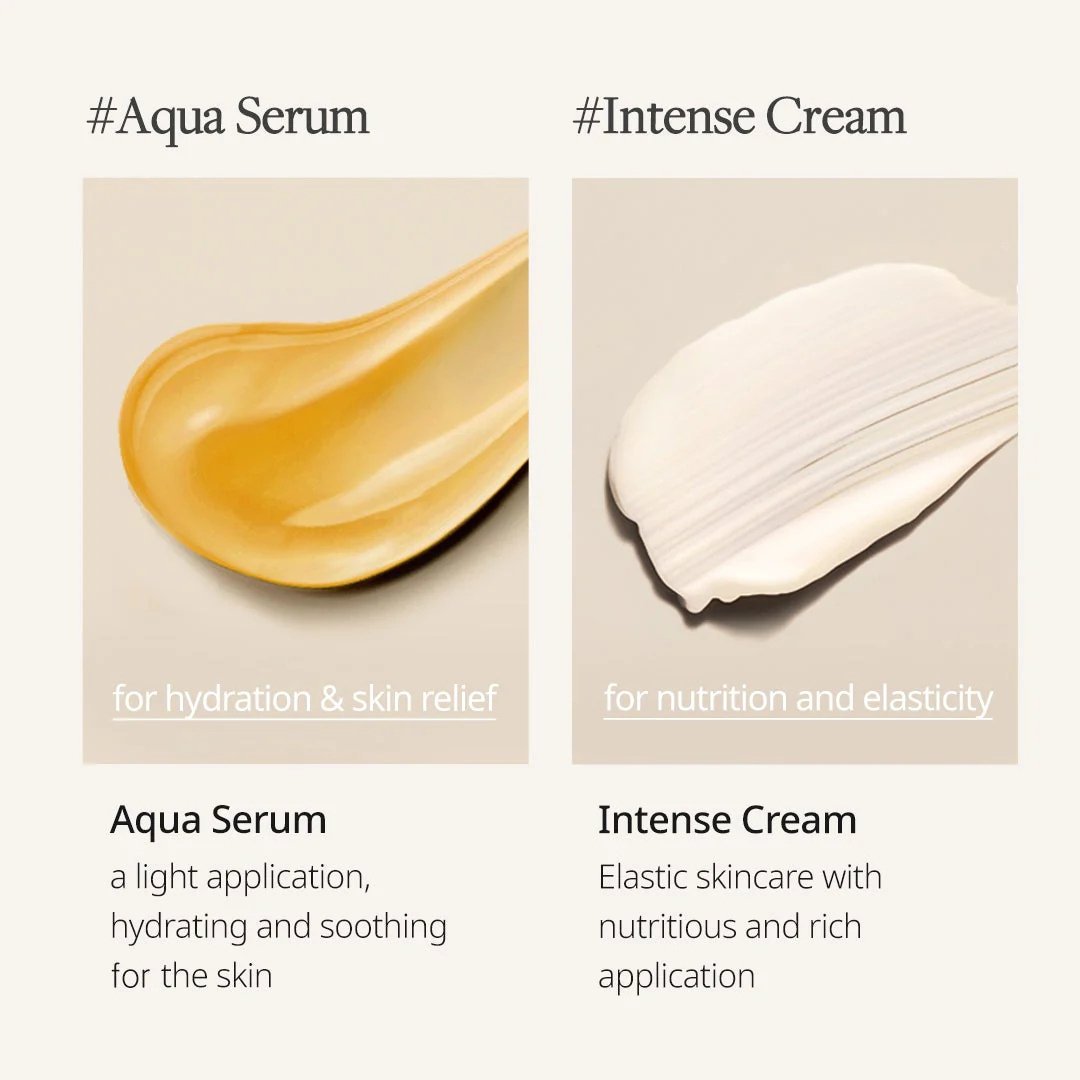 #Aqua Serum

for hydration & skin relief

Aqua Serum
a light application, hydrating and soothing for the skin

#Intense Cream

for nutrition and elasticity

Intense Cream
Elastic skincare with nutritious and rich application